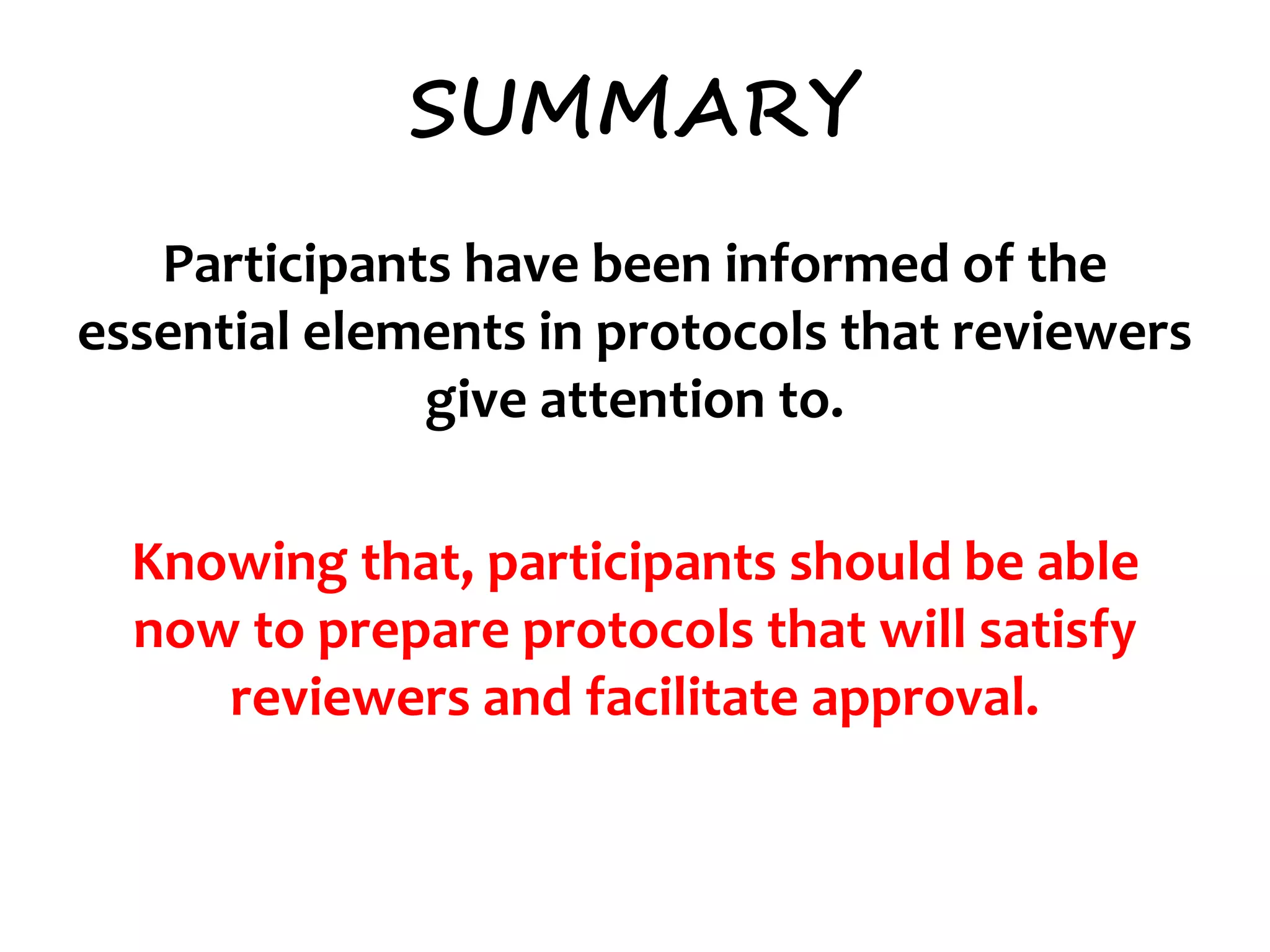 SUMMARY

Participants have been informed of the essential elements in protocols that reviewers give attention to.

Knowing that, participants should be able now to prepare protocols that will satisfy reviewers and facilitate approval.